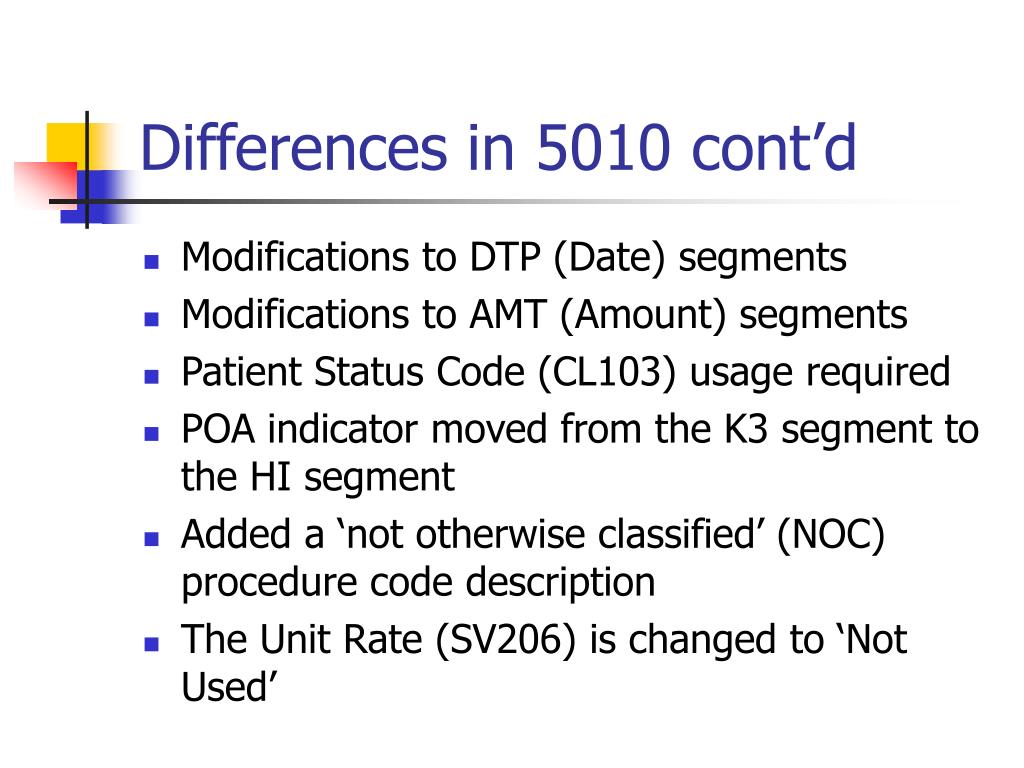 Differences in 5010 cont’d

- Modifications to DTP (Date) segments
- Modifications to AMT (Amount) segments
- Patient Status Code (CL103) usage required
- POA indicator moved from the K3 segment to the HI segment
- Added a ‘not otherwise classified’ (NOC) procedure code description
- The Unit Rate (SV206) is changed to ‘Not Used’